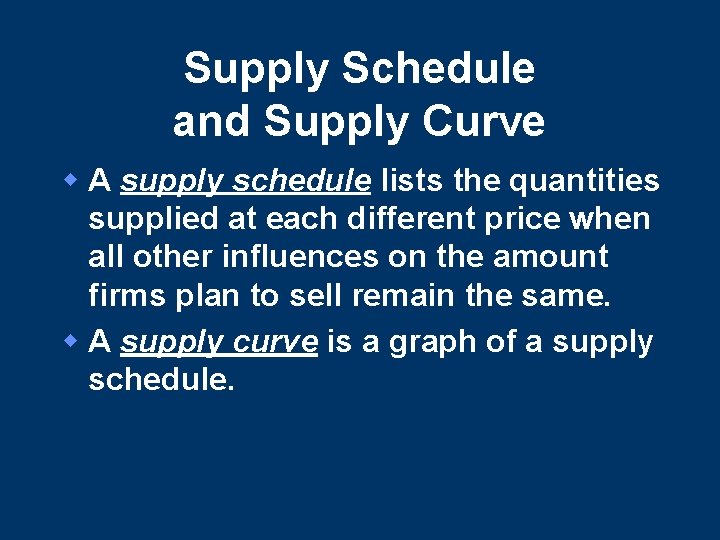 Supply Schedule
and Supply Curve

• A supply schedule lists the quantities supplied at each different price when all other influences on the amount firms plan to sell remain the same.
• A supply curve is a graph of a supply schedule.